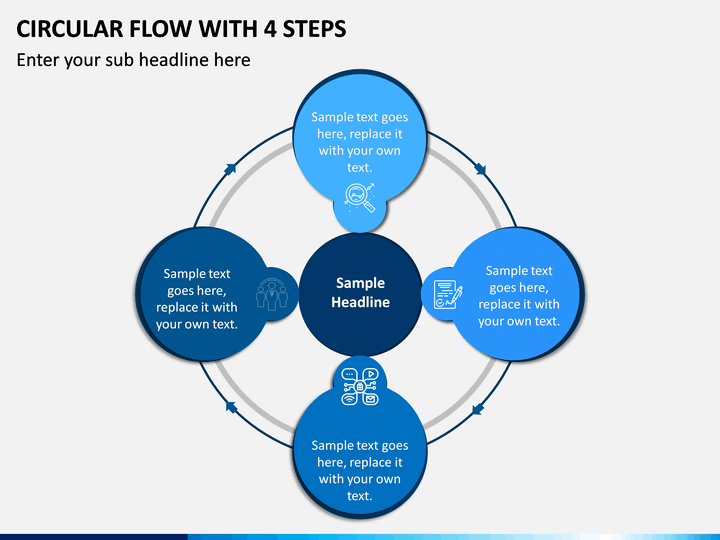 CIRCULAR FLOW WITH 4 STEPS

Enter your sub headline here

Sample text goes here, replace it with your own text.

Sample text goes here, replace it with your own text.

Sample Headline

Sample text goes here, replace it with your own text.

Sample text goes here, replace it with your own text.